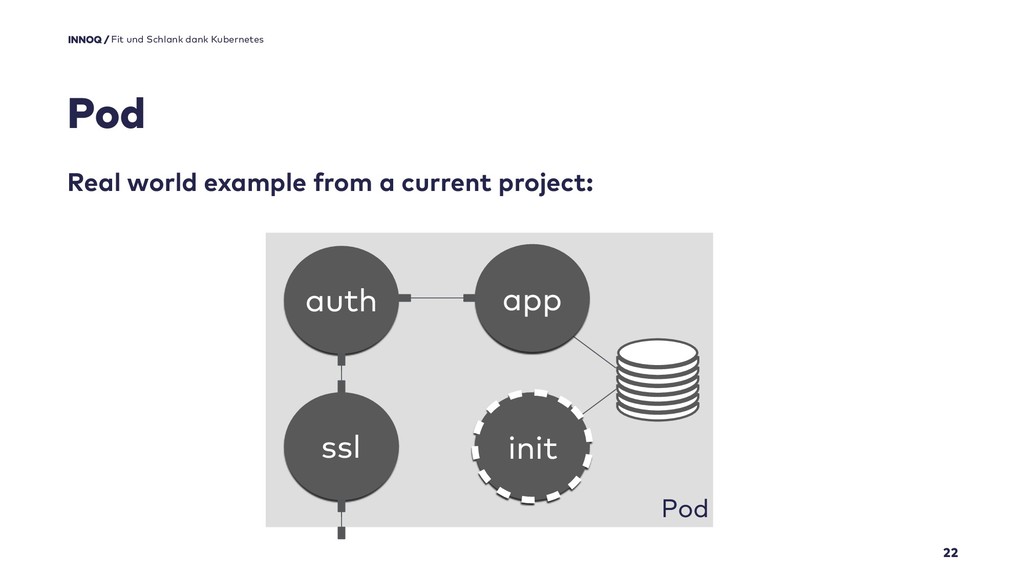 INNOQ / Fit und Schlank dank Kubernetes

Pod

Real world example from a current project:

auth

app

ssl

init

Pod

22